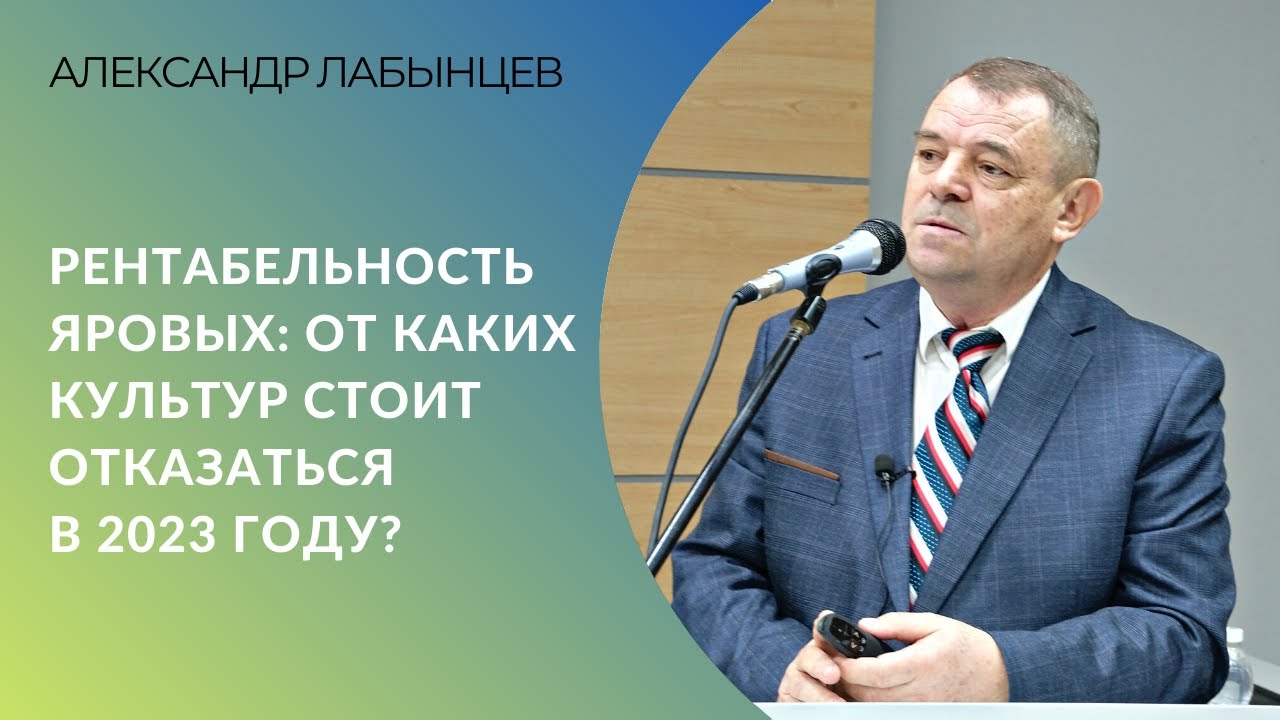 АЛЕКСАНДР ЛАБЫНЦЕВ

РЕНТАБЕЛЬНОСТЬ ЯРОВЫХ: ОТ КАКИХ КУЛЬТУР СТОИТ ОТКАЗАТЬСЯ В 2023 ГОДУ?